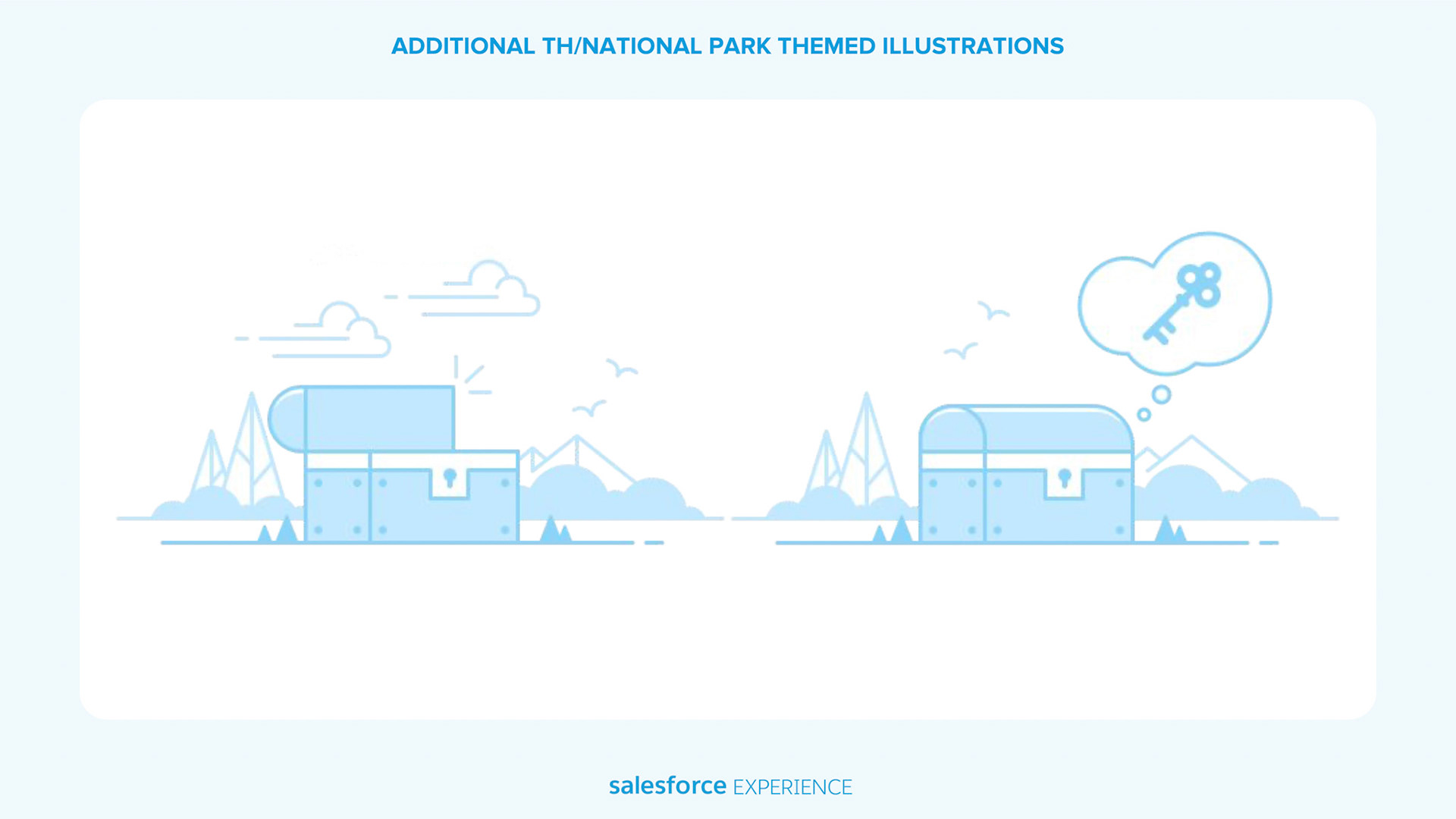 ADDITIONAL TH/NATIONAL PARK THEMED ILLUSTRATIONS

salesforce EXPERIENCE